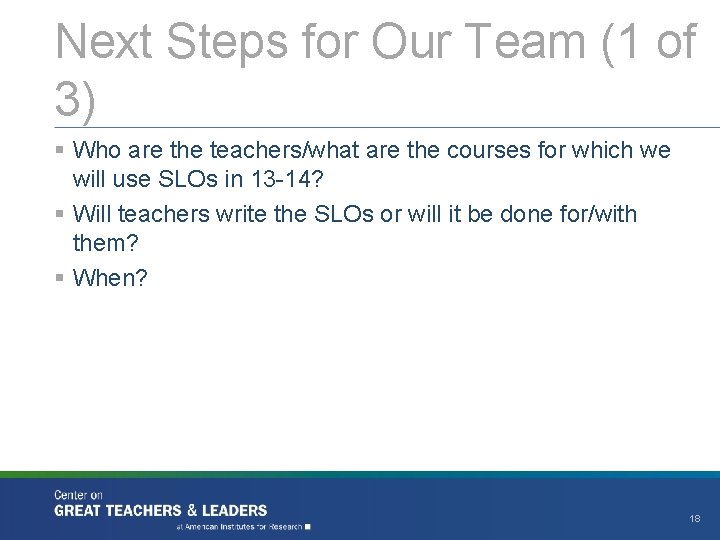 Next Steps for Our Team (1 of 3)

▪ Who are the teachers/what are the courses for which we will use SLOs in 13-14?
▪ Will teachers write the SLOs or will it be done for/with them?
▪ When?

Center on
GREAT TEACHERS & LEADERS
at American Institutes for Research

18